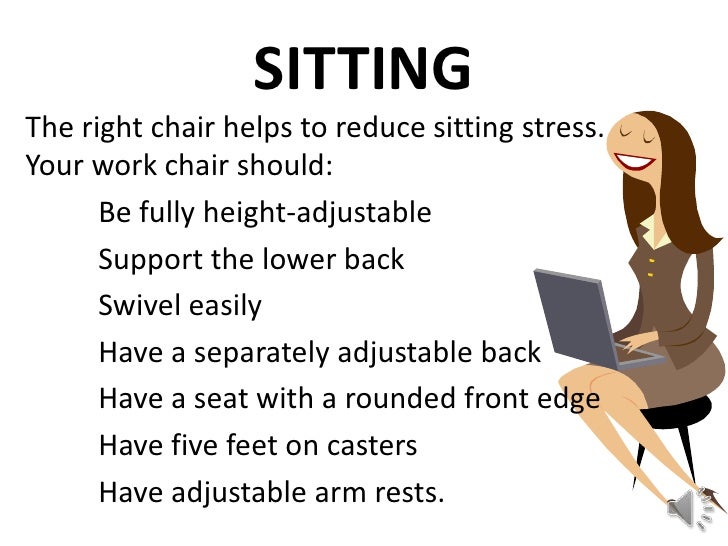 SITTING

The right chair helps to reduce sitting stress. Your work chair should:

Be fully height-adjustable

Support the lower back

Swivel easily

Have a separately adjustable back

Have a seat with a rounded front edge

Have five feet on casters

Have adjustable arm rests.